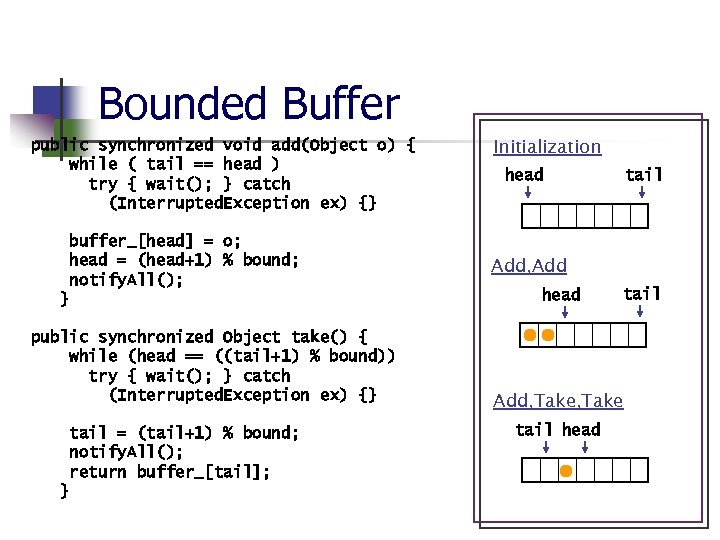 Bounded Buffer

public synchronized void add(Object o) {
  while ( tail == head )
    try { wait(); } catch
      (InterruptedException ex) {}

  buffer_[head] = o;
  head = (head+1) % bound;
  notifyAll();
}

public synchronized Object take() {
  while (head == ((tail+1) % bound))
    try { wait(); } catch
      (InterruptedException ex) {}

  tail = (tail+1) % bound;
  notifyAll();
  return buffer_[tail];
}

Initialization

head tail

Add,Add

head tail

Add,Take,Take

tail head